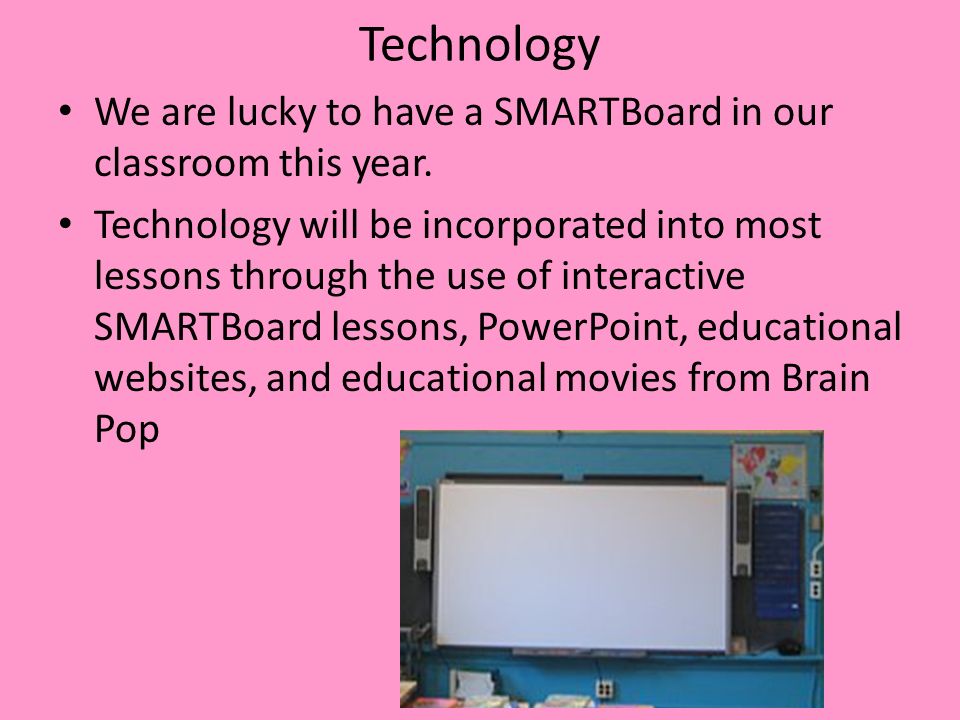 Technology

• We are lucky to have a SMARTBoard in our classroom this year.

• Technology will be incorporated into most lessons through the use of interactive SMARTBoard lessons, PowerPoint, educational websites, and educational movies from Brain Pop